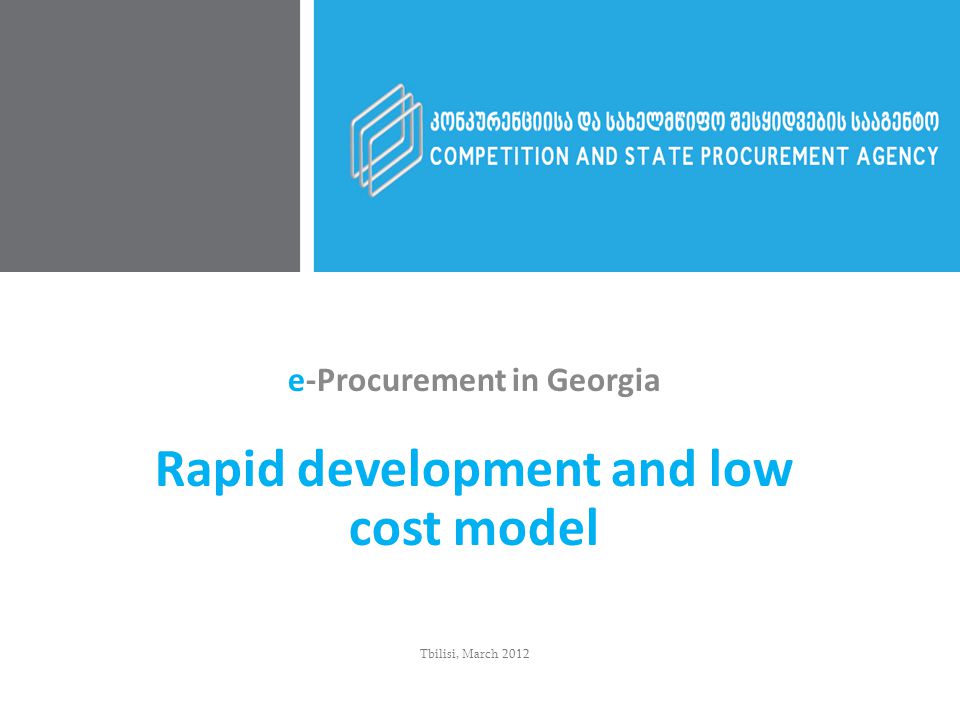 კონკურენციისა და სახელმწიფო შესყიდვების სააგენტო
COMPETITION AND STATE PROCUREMENT AGENCY

e-Procurement in Georgia

Rapid development and low cost model

Tbilisi, March 2012